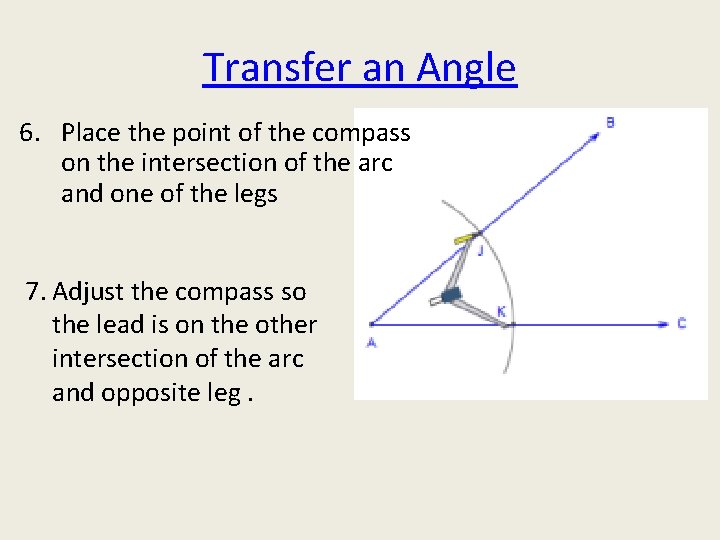 Transfer an Angle

6. Place the point of the compass on the intersection of the arc and one of the legs

7. Adjust the compass so the lead is on the other intersection of the arc and opposite leg .

B
J
K
A
C